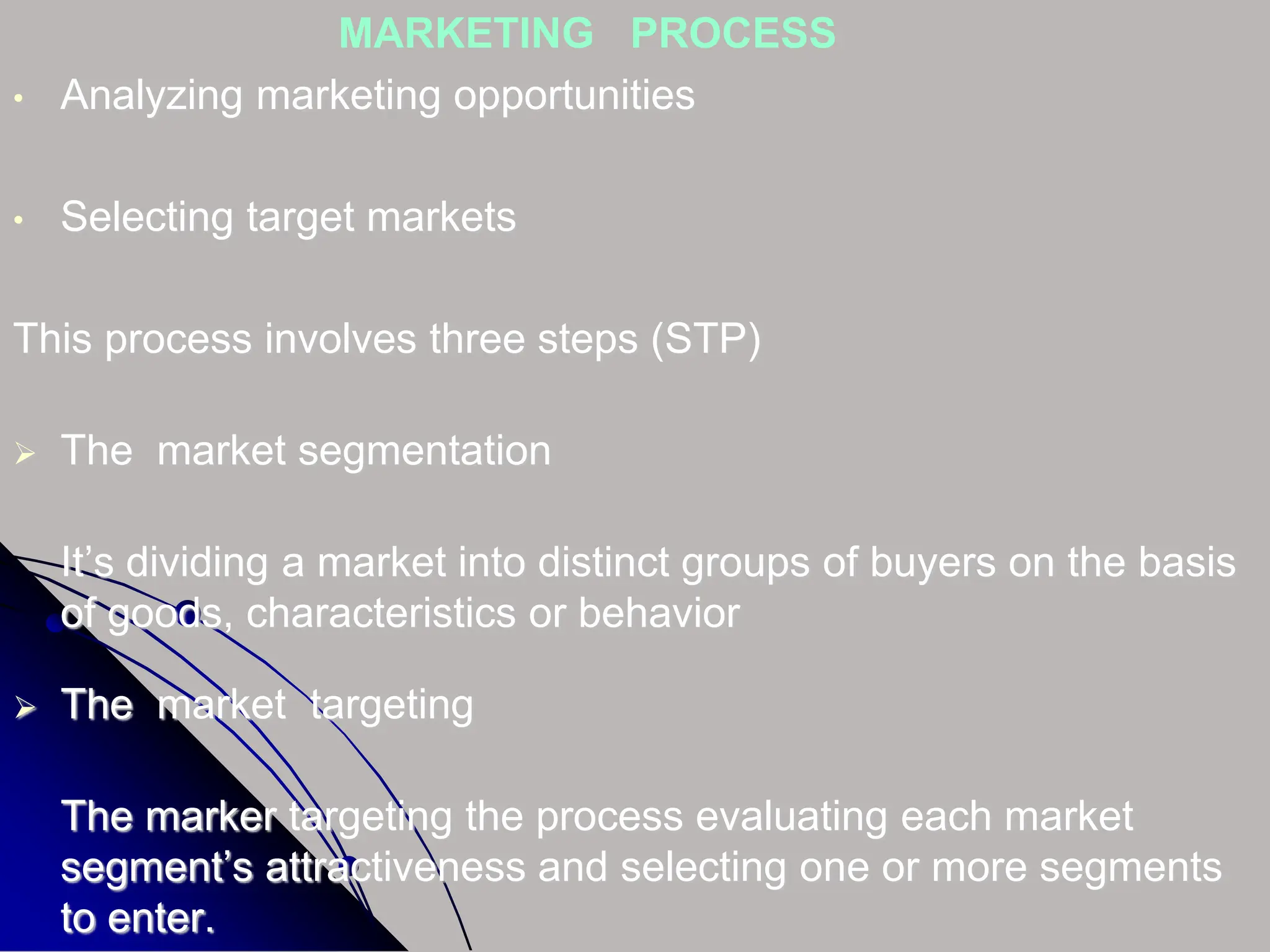 MARKETING PROCESS

• Analyzing marketing opportunities

• Selecting target markets

This process involves three steps (STP)

➢ The market segmentation

It's dividing a market into distinct groups of buyers on the basis of goods, characteristics or behavior

➢ The market targeting

The marker targeting the process evaluating each market segment's attractiveness and selecting one or more segments to enter.